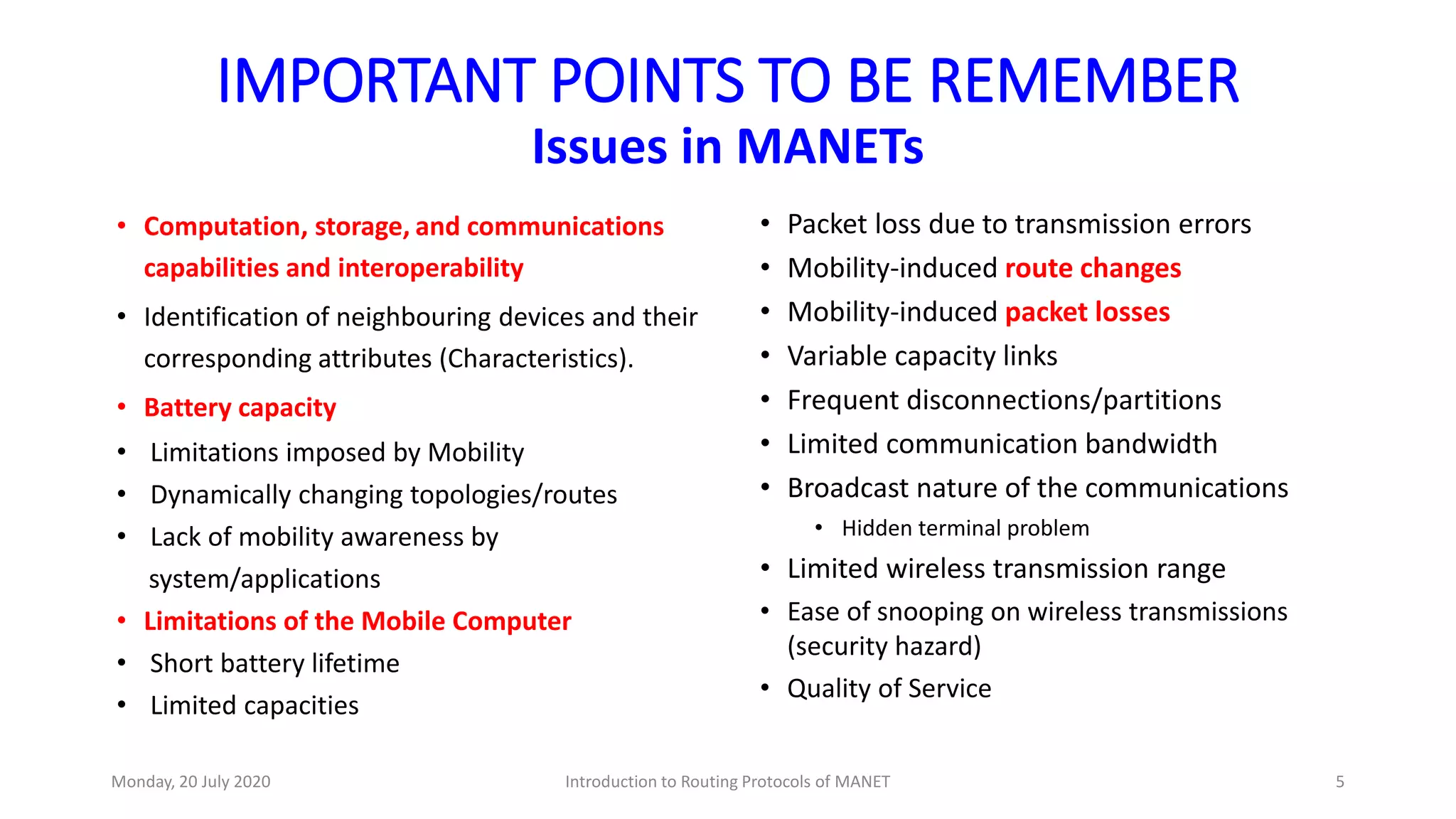 IMPORTANT POINTS TO BE REMEMBER
Issues in MANETs

• Computation, storage, and communications capabilities and interoperability
• Identification of neighbouring devices and their corresponding attributes (Characteristics).
• Battery capacity
• Limitations imposed by Mobility
• Dynamically changing topologies/routes
• Lack of mobility awareness by system/applications
• Limitations of the Mobile Computer
• Short battery lifetime
• Limited capacities

• Packet loss due to transmission errors
• Mobility-induced route changes
• Mobility-induced packet losses
• Variable capacity links
• Frequent disconnections/partitions
• Limited communication bandwidth
• Broadcast nature of the communications
  • Hidden terminal problem
• Limited wireless transmission range
• Ease of snooping on wireless transmissions (security hazard)
• Quality of Service

Monday, 20 July 2020
Introduction to Routing Protocols of MANET
5